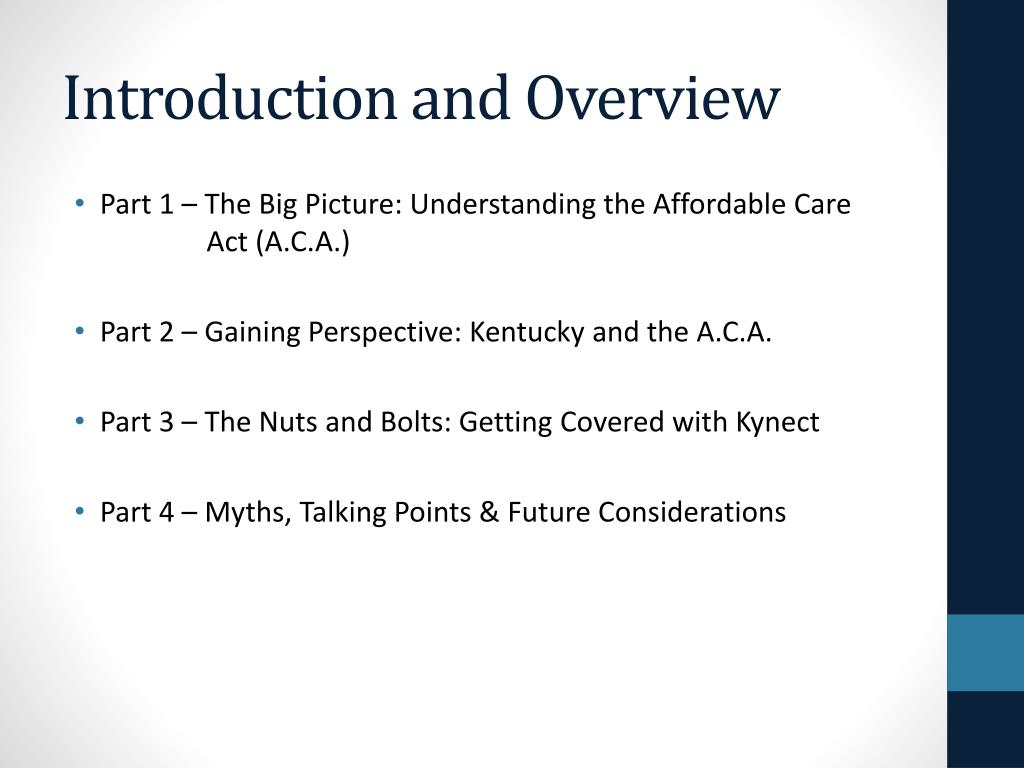 Introduction and Overview

• Part 1 – The Big Picture: Understanding the Affordable Care Act (A.C.A.)

• Part 2 – Gaining Perspective: Kentucky and the A.C.A.

• Part 3 – The Nuts and Bolts: Getting Covered with Kynect

• Part 4 – Myths, Talking Points & Future Considerations